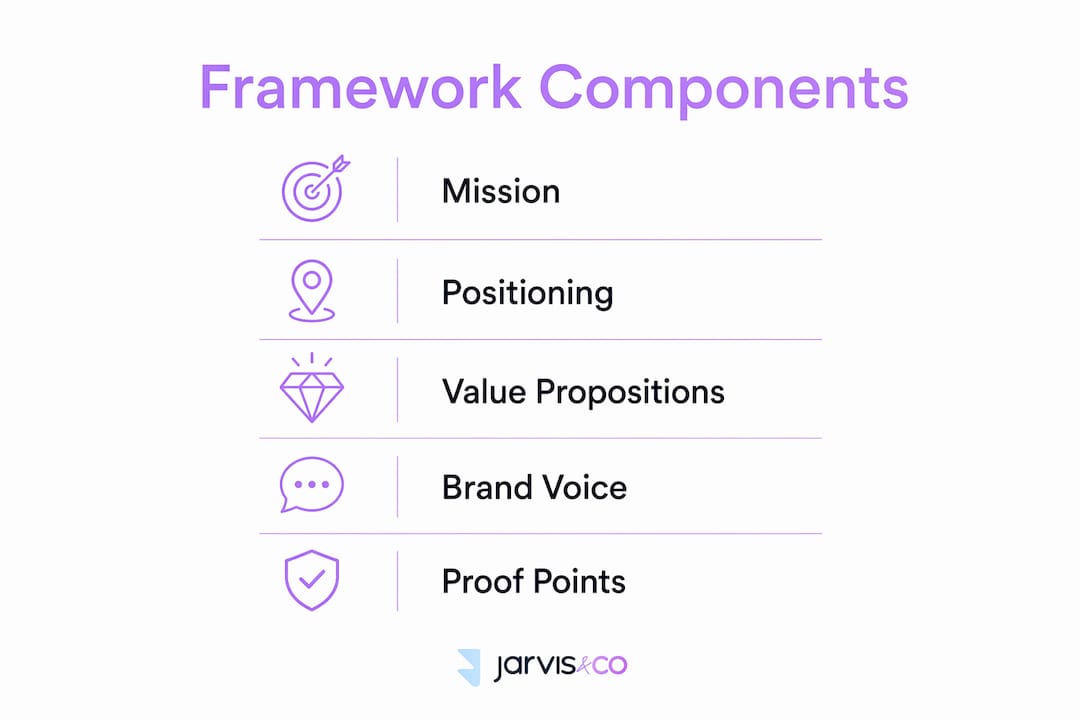 Framework Components

Mission

Positioning

Value Propositions

Brand Voice

Proof Points

jarvis&co